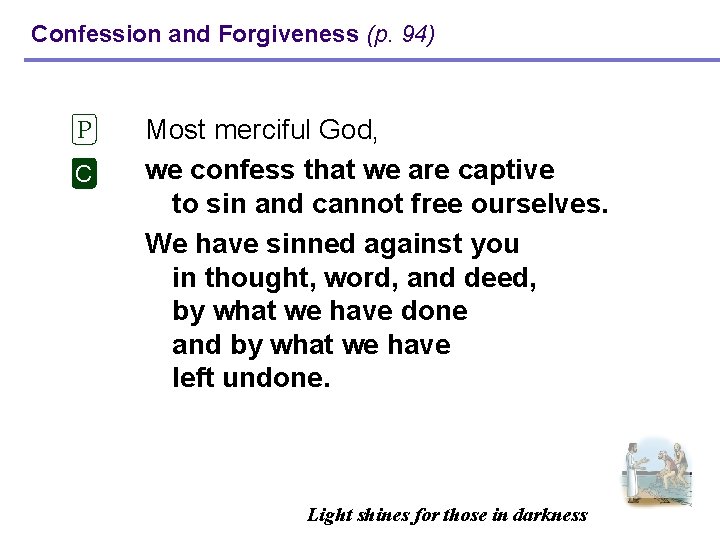 Confession and Forgiveness (p. 94)

P Most merciful God,

C we confess that we are captive to sin and cannot free ourselves.

We have sinned against you in thought, word, and deed, by what we have done and by what we have left undone.

Light shines for those in darkness